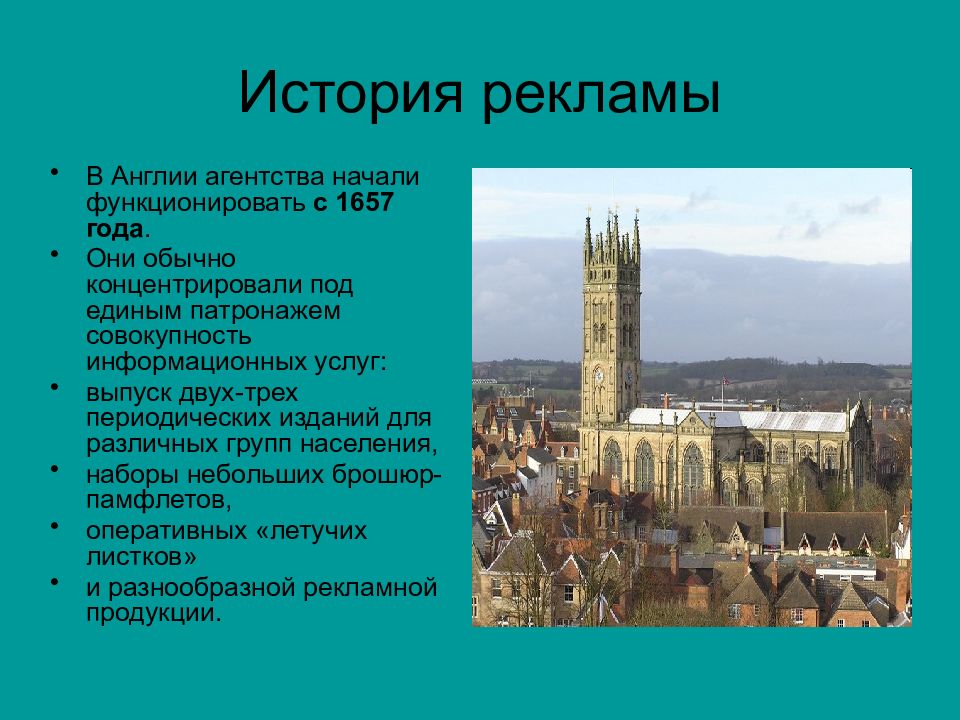 История рекламы

• В Англии агентства начали функционировать с 1657 года.
• Они обычно концентрировали под единым патронажем совокупность информационных услуг:
• выпуск двух-трех периодических изданий для различных групп населения,
• наборы небольших брошюр-памфлетов,
• оперативных «летучих листков»
• и разнообразной рекламной продукции.